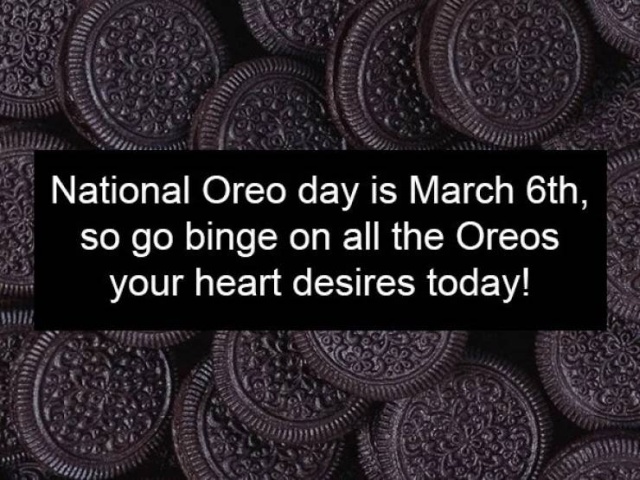 National Oreo day is March 6th, so go binge on all the Oreos your heart desires today!